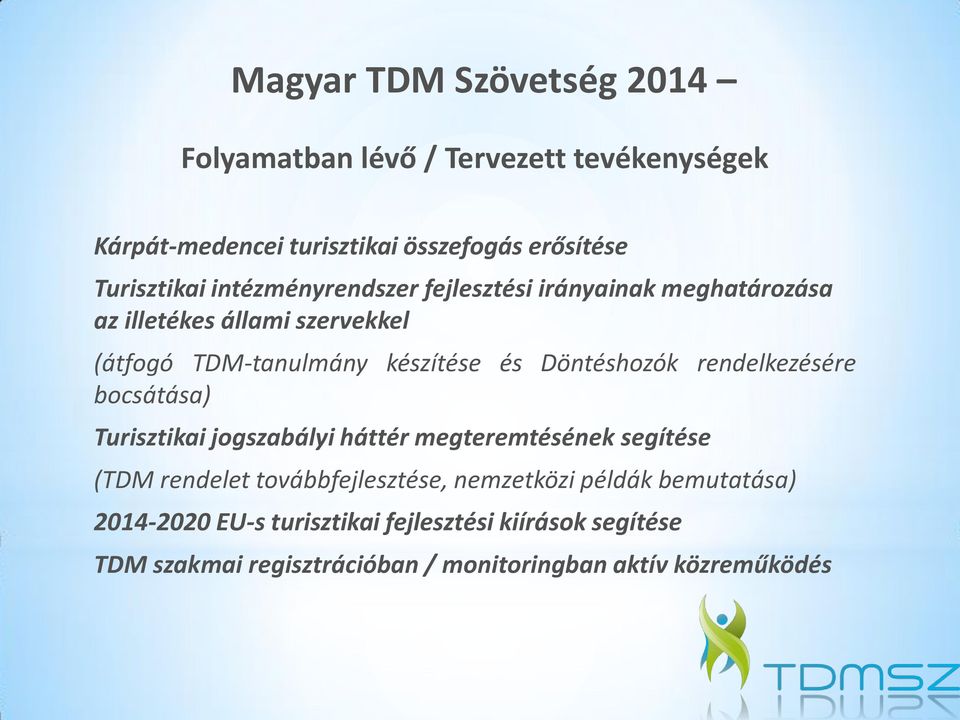 Magyar TDM Szövetség 2014 –

Folyamatban lévő / Tervezett tevékenységek

Kárpát-medencei turisztikai összefogás erősítése

Turisztikai intézményrendszer fejlesztési irányainak meghatározása az illetékes állami szervekkel

(átfogó TDM-tanulmány készítése és Döntéshozók rendelkezésére bocsátása)

Turisztikai jogszabályi háttér megteremtésének segítése

(TDM rendelet továbbfejlesztése, nemzetközi példák bemutatása)

2014-2020 EU-s turisztikai fejlesztési kiírások segítése

TDM szakmai regisztrációban / monitoringban aktív közreműködés

TDMSZ